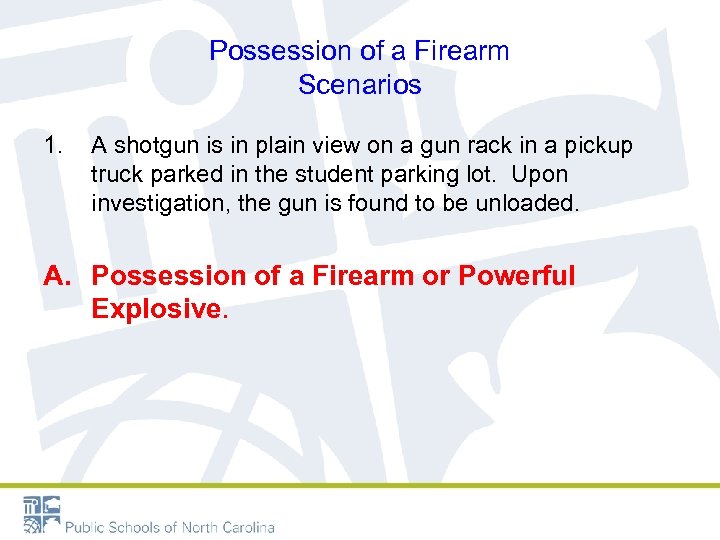 Possession of a Firearm
Scenarios

1. A shotgun is in plain view on a gun rack in a pickup truck parked in the student parking lot. Upon investigation, the gun is found to be unloaded.

A. Possession of a Firearm or Powerful Explosive.

Public Schools of North Carolina